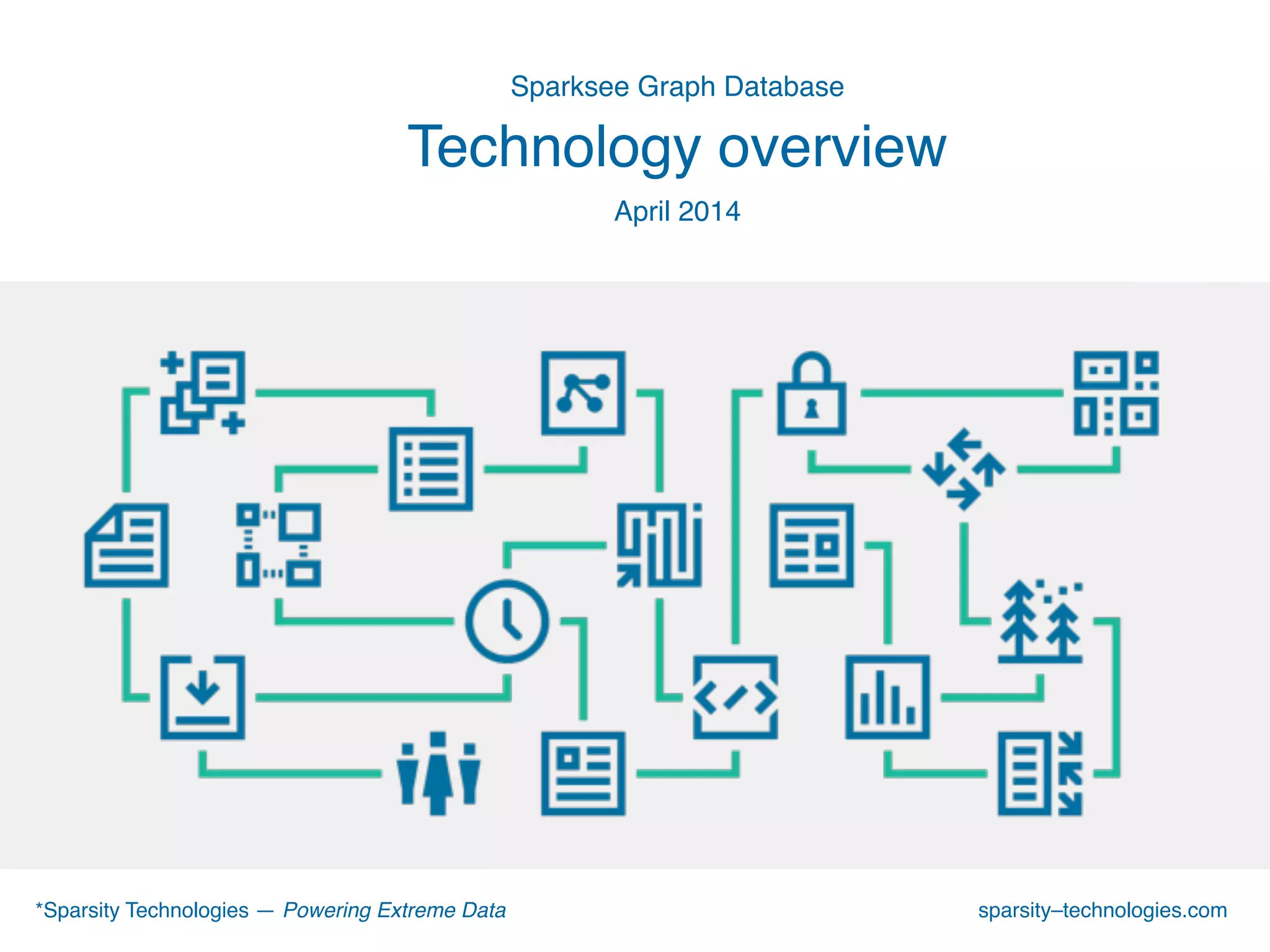 Sparksee Graph Database

Technology overview

April 2014

*Sparsity Technologies — Powering Extreme Data

sparsity–technologies.com